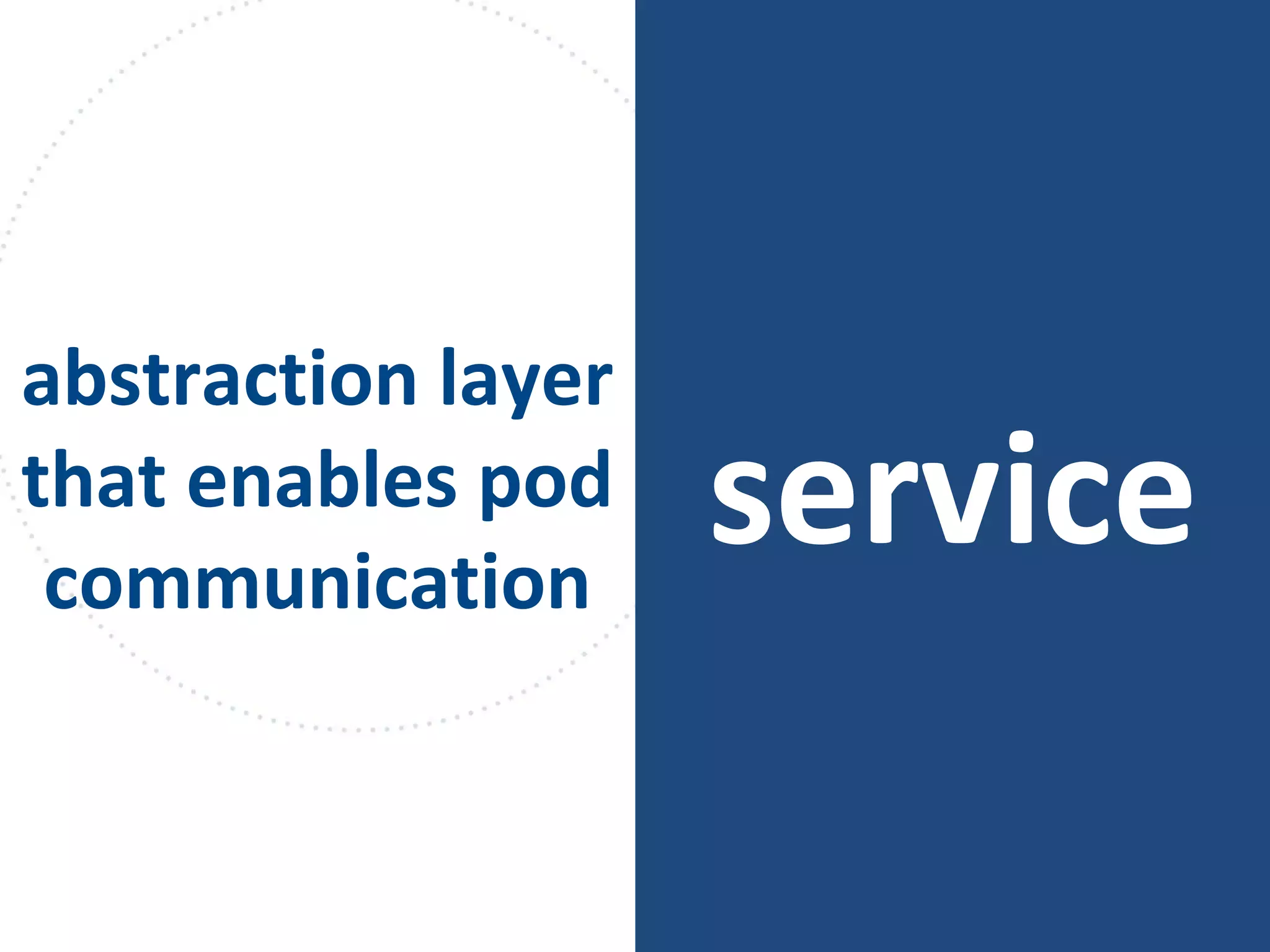 abstraction layer that enables pod communication

service